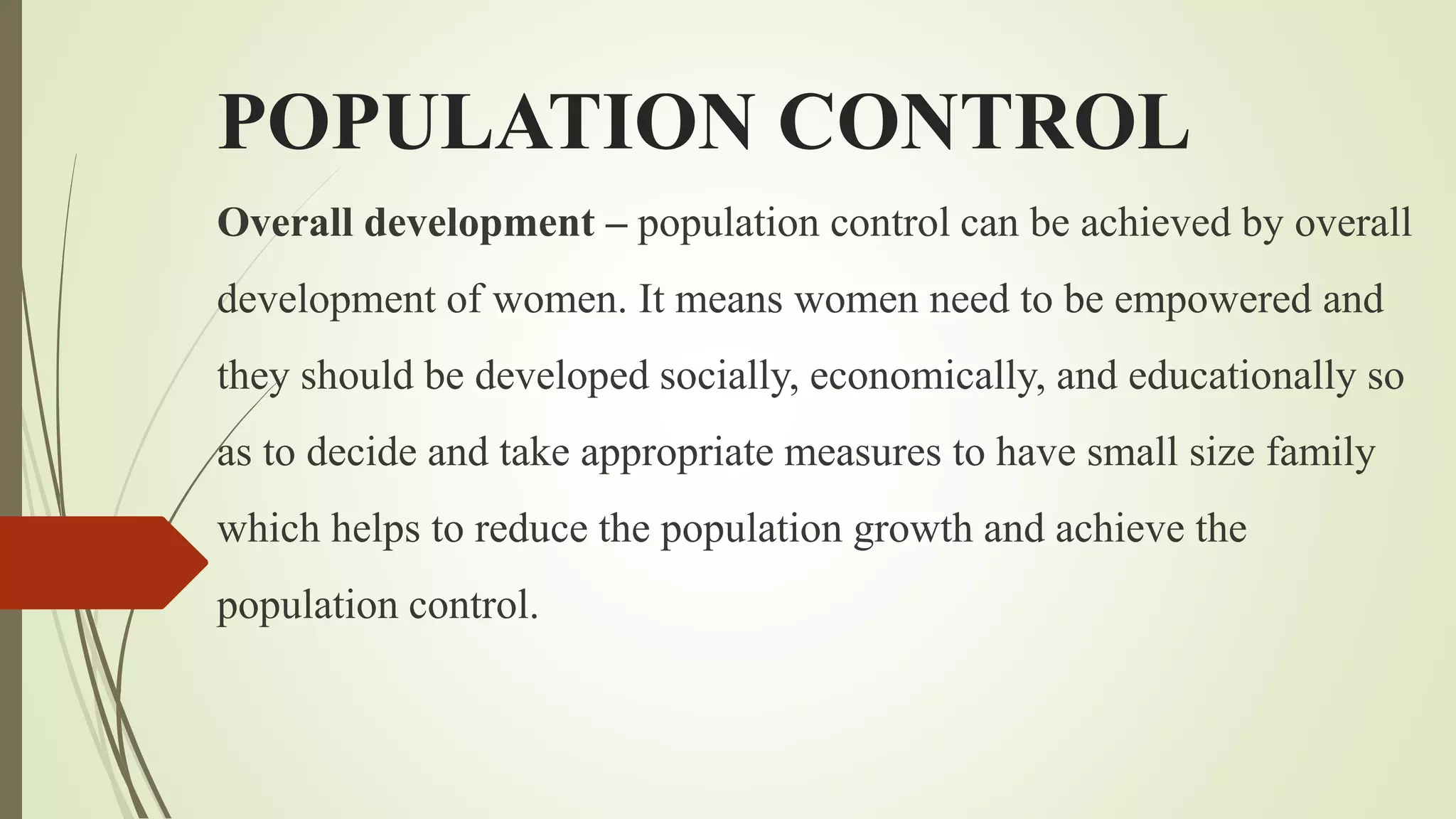 POPULATION CONTROL

Overall development – population control can be achieved by overall development of women. It means women need to be empowered and they should be developed socially, economically, and educationally so as to decide and take appropriate measures to have small size family which helps to reduce the population growth and achieve the population control.